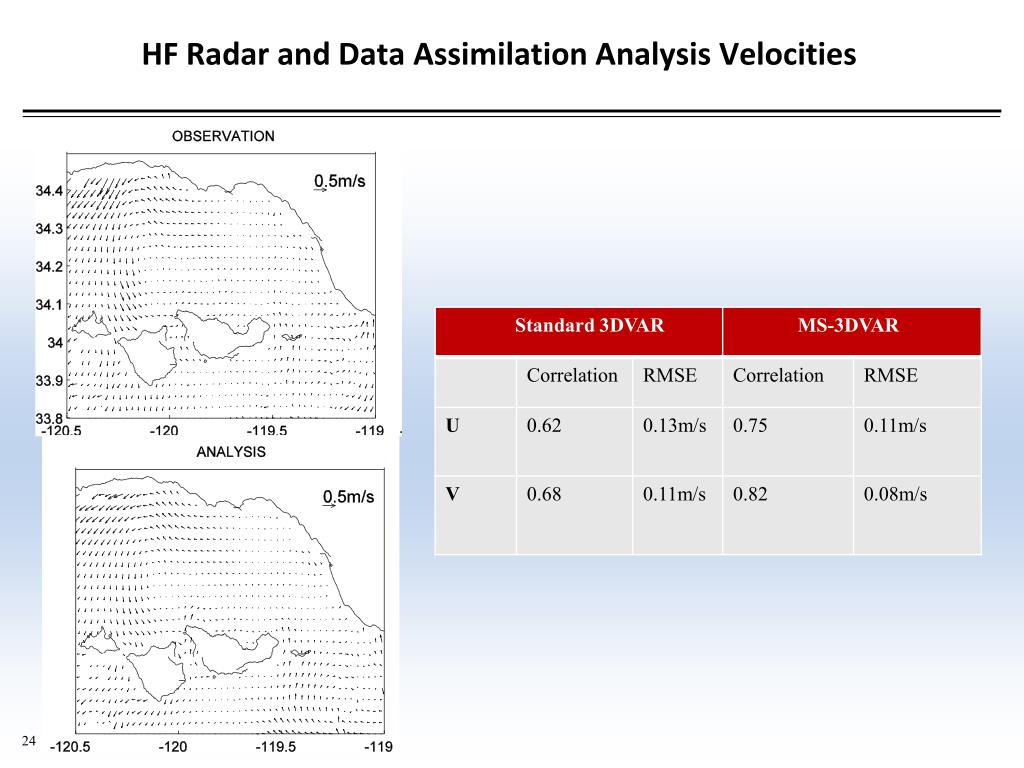 HF Radar and Data Assimilation Analysis Velocities

OBSERVATION

0.5m/s

34.4
34.3
34.2
34.1
34
33.9
33.8
-120.5 -120 -119.5 -119

ANALYSIS

0.5m/s

-120.5 -120 -119.5 -119

| | Standard 3DVAR | | MS-3DVAR | |
|---|---|---|---|---|
| | Correlation | RMSE | Correlation | RMSE |
| U | 0.62 | 0.13m/s | 0.75 | 0.11m/s |
| V | 0.68 | 0.11m/s | 0.82 | 0.08m/s |

24